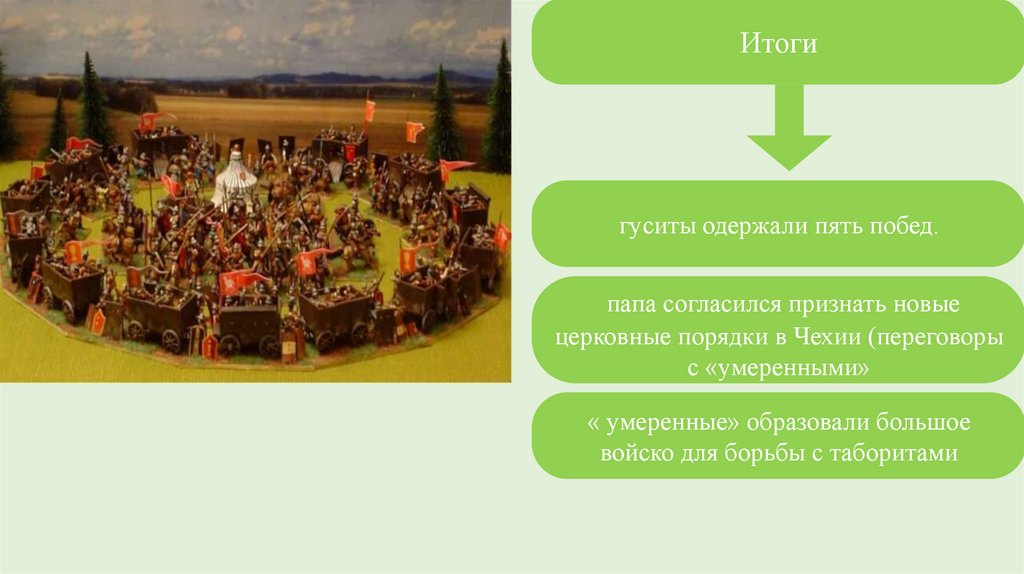 Итоги

гуситы одержали пять побед.

папа согласился признать новые церковные порядки в Чехии (переговоры с «умеренными»

« умеренные» образовали большое войско для борьбы с таборитами